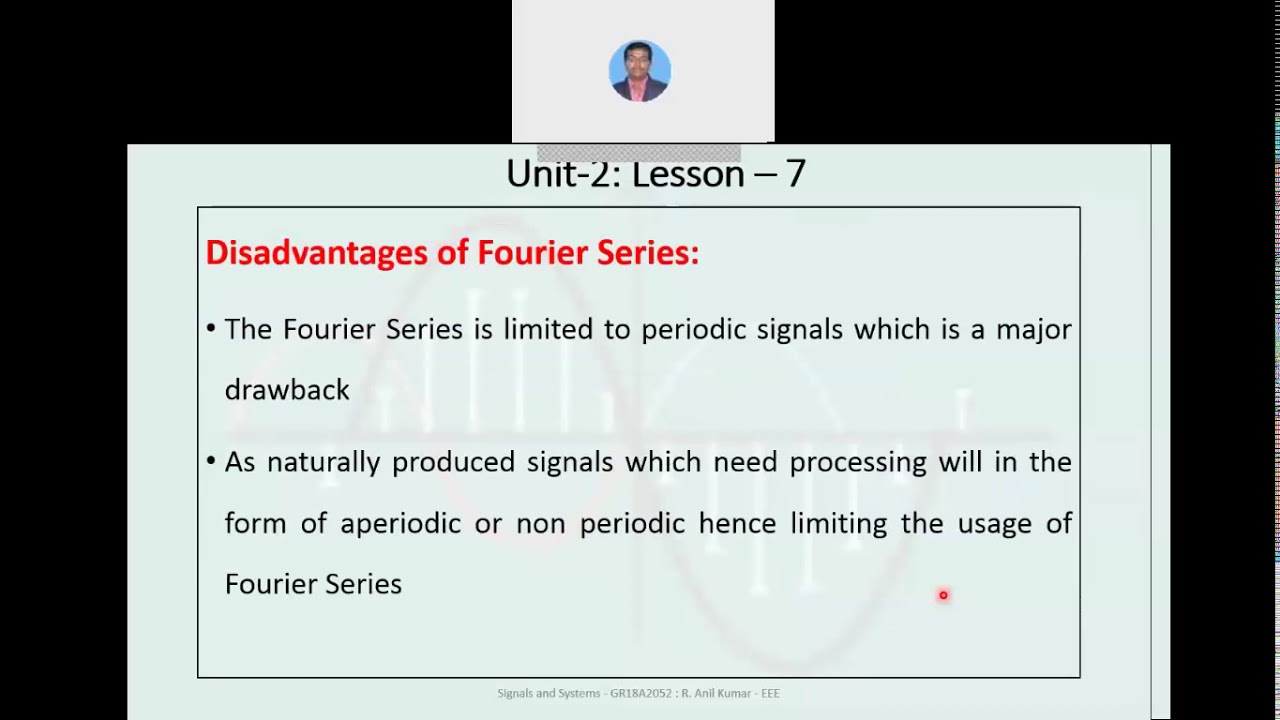 Unit-2: Lesson – 7

Disadvantages of Fourier Series:

• The Fourier Series is limited to periodic signals which is a major drawback

• As naturally produced signals which need processing will in the form of aperiodic or non periodic hence limiting the usage of Fourier Series

Signals and Systems - GR18A2052 : R. Anil Kumar - EEE